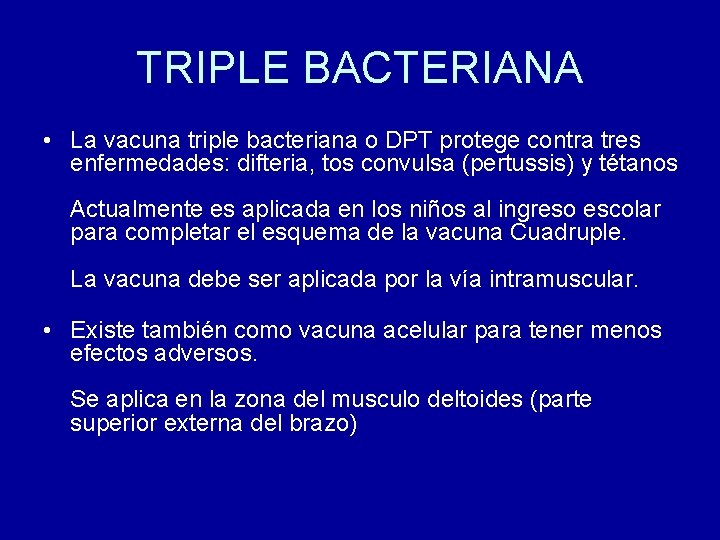 TRIPLE BACTERIANA

• La vacuna triple bacteriana o DPT protege contra tres enfermedades: difteria, tos convulsa (pertussis) y tétanos

Actualmente es aplicada en los niños al ingreso escolar para completar el esquema de la vacuna Cuadruple.

La vacuna debe ser aplicada por la vía intramuscular.

• Existe también como vacuna acelular para tener menos efectos adversos.

Se aplica en la zona del musculo deltoides (parte superior externa del brazo)